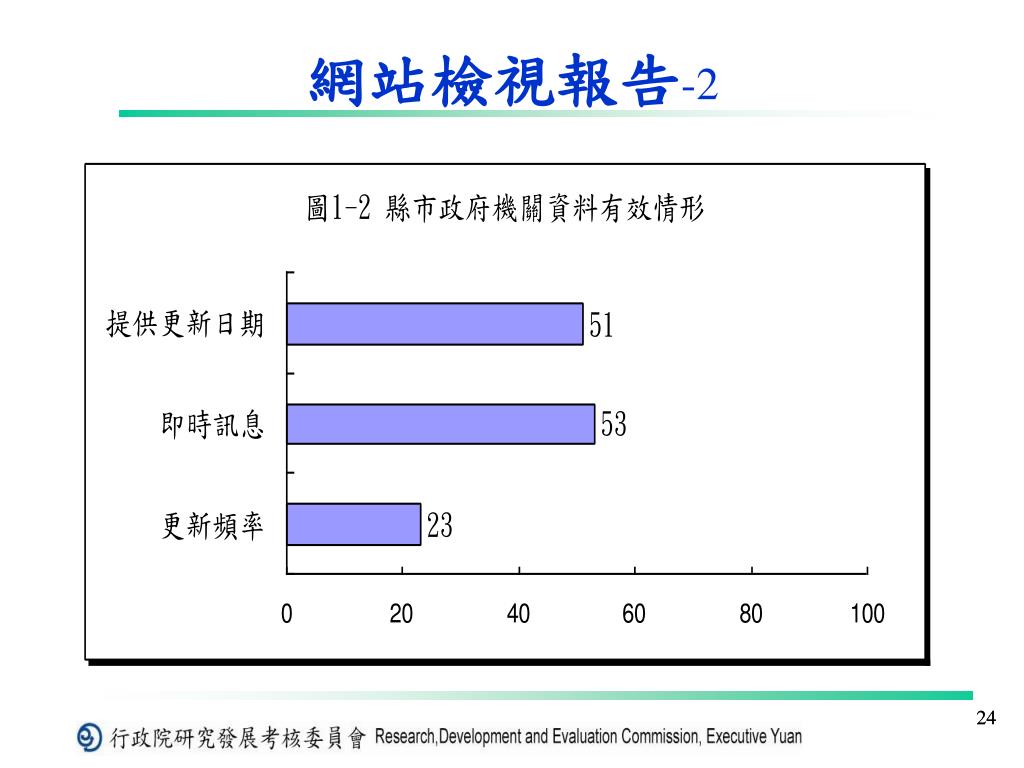 網站檢視報告-2

圖1-2 縣市政府機關資料有效情形

提供更新日期 51
即時訊息 53
更新頻率 23

0 20 40 60 80 100

24

行政院研究發展考核委員會 Research,Development and Evaluation Commission, Executive Yuan